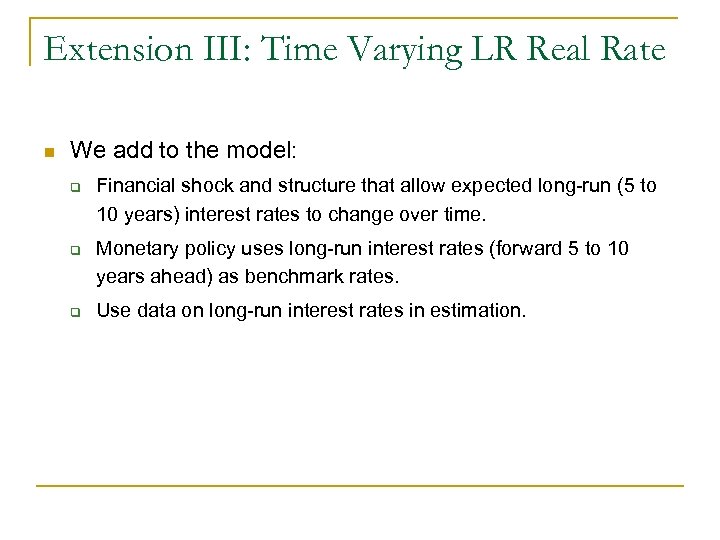 Extension III: Time Varying LR Real Rate

We add to the model:

Financial shock and structure that allow expected long-run (5 to 10 years) interest rates to change over time.

Monetary policy uses long-run interest rates (forward 5 to 10 years ahead) as benchmark rates.

Use data on long-run interest rates in estimation.